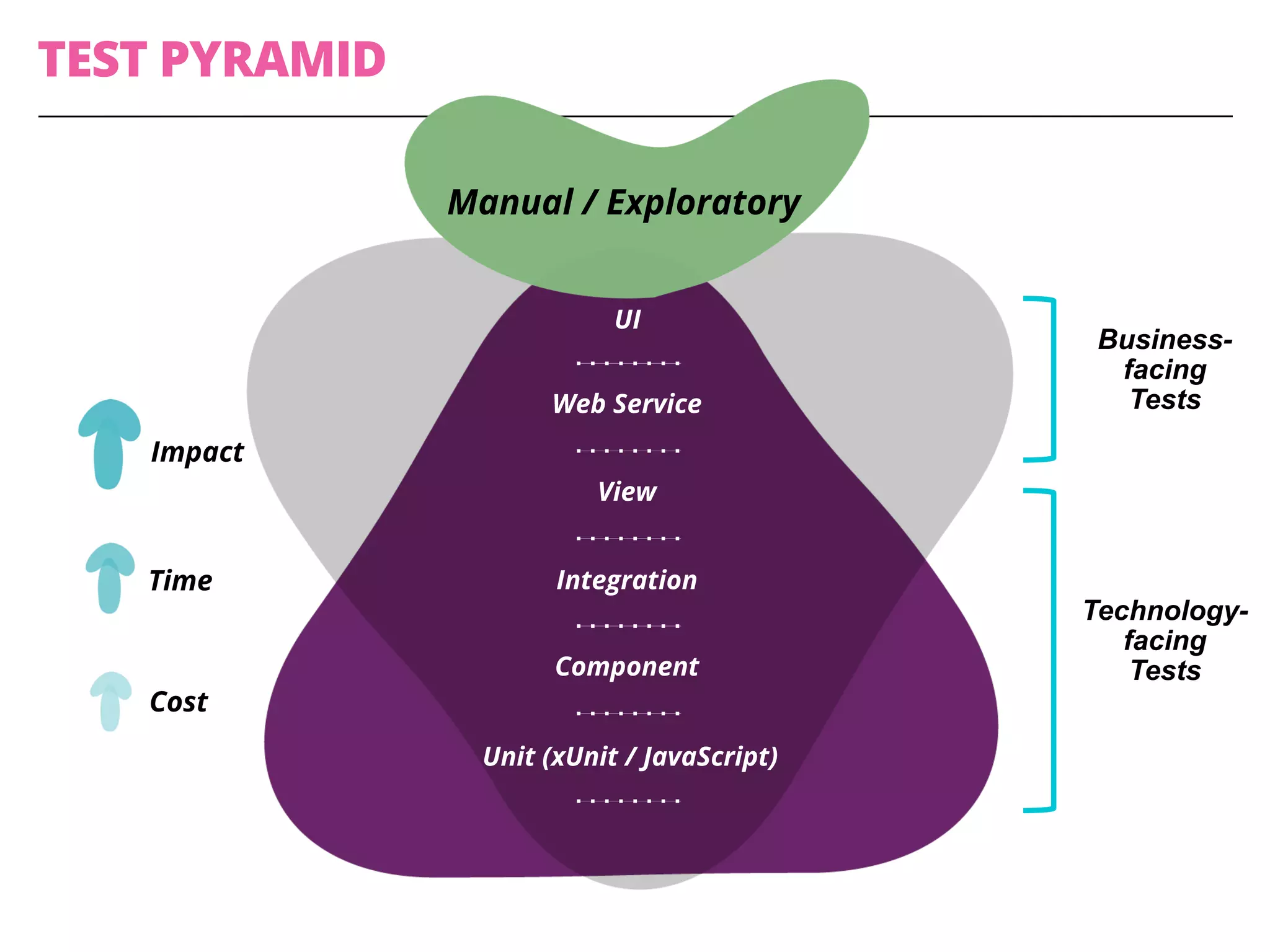 TEST PYRAMID

Manual / Exploratory

UI

Web Service

View

Integration

Component

Unit (xUnit / JavaScript)

Impact

Time

Cost

Business-facing Tests

Technology-facing Tests